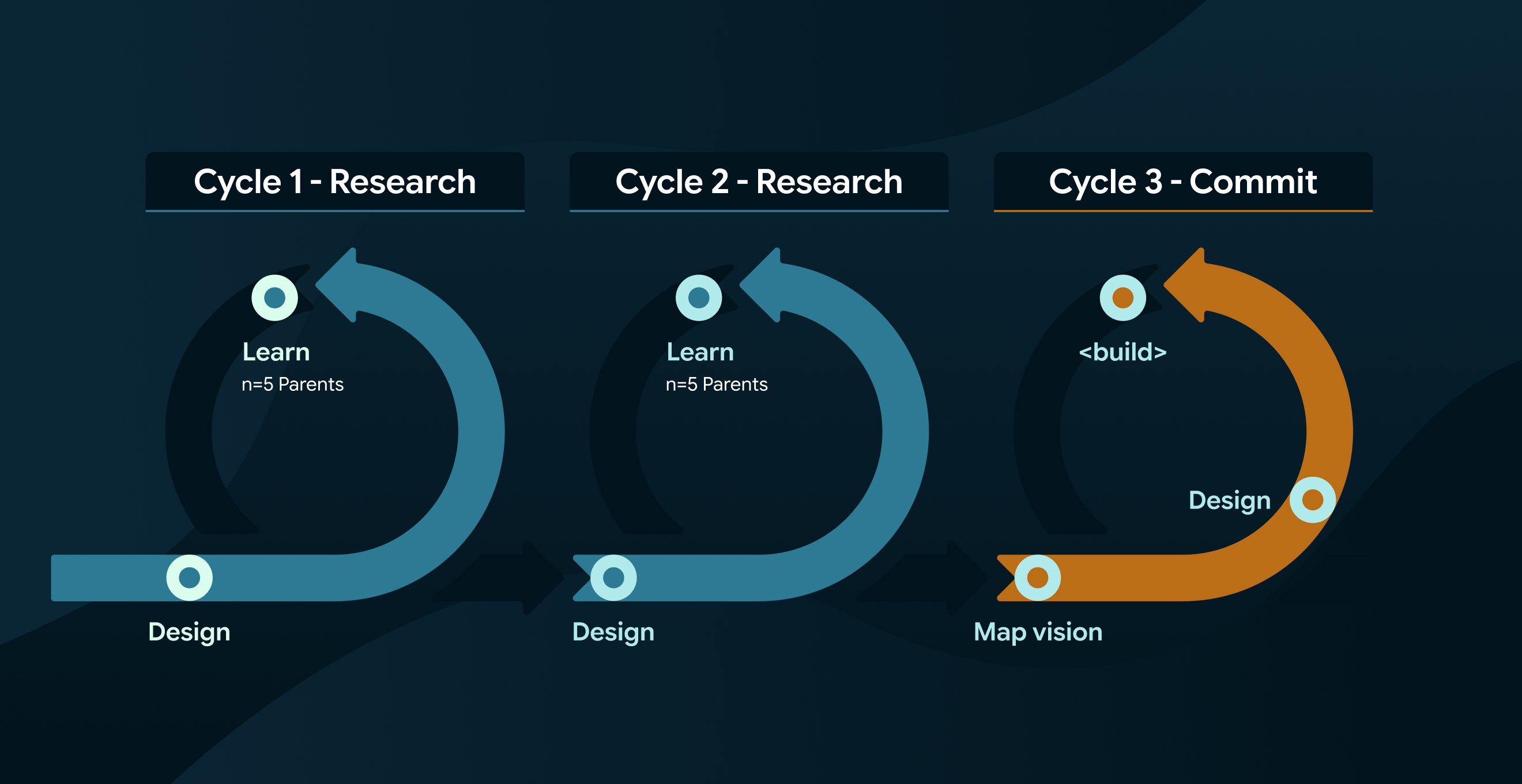 Cycle 1 - Research

Learn
n=5 Parents

Design

Cycle 2 - Research

Learn
n=5 Parents

Design

Cycle 3 - Commit

<build>

Design

Map vision